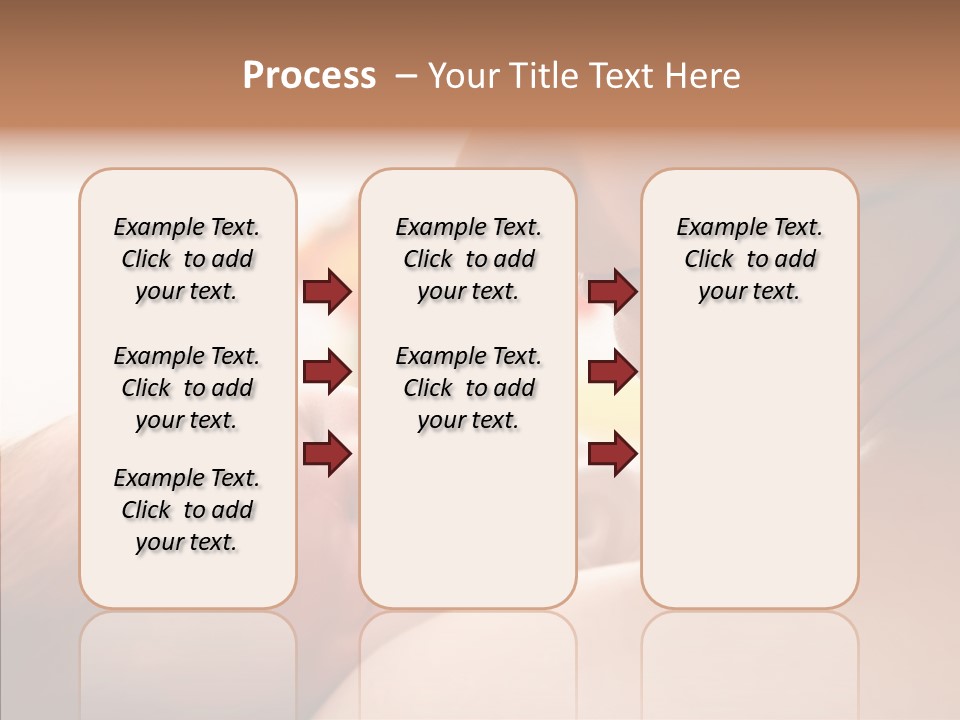 Process – Your Title Text Here

Example Text. Click to add your text.

Example Text. Click to add your text.

Example Text. Click to add your text.

Example Text. Click to add your text.

Example Text. Click to add your text.

Example Text. Click to add your text.